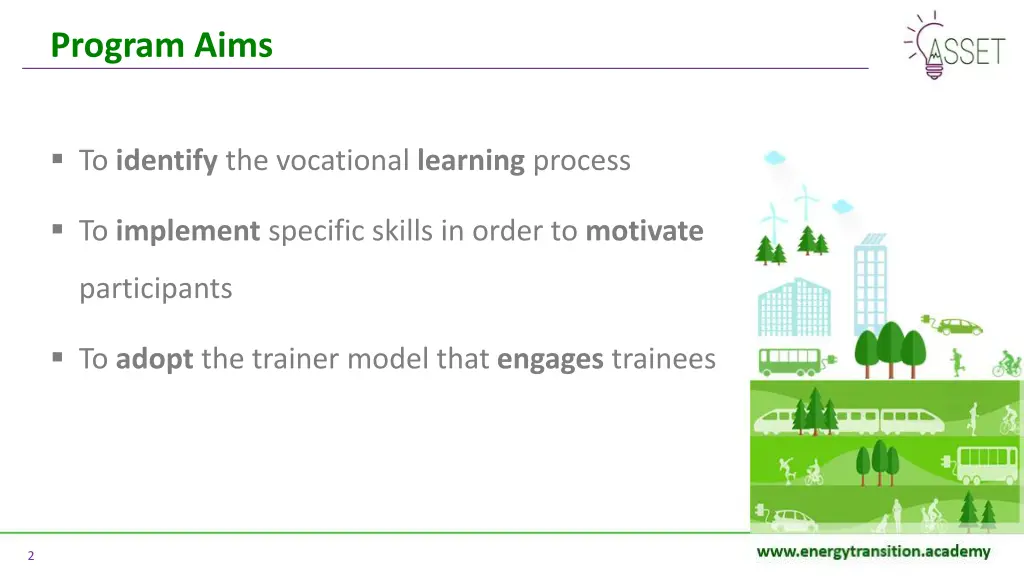 Program Aims

ASSET

▪ To identify the vocational learning process

▪ To implement specific skills in order to motivate participants

▪ To adopt the trainer model that engages trainees

2

www.energytransition.academy